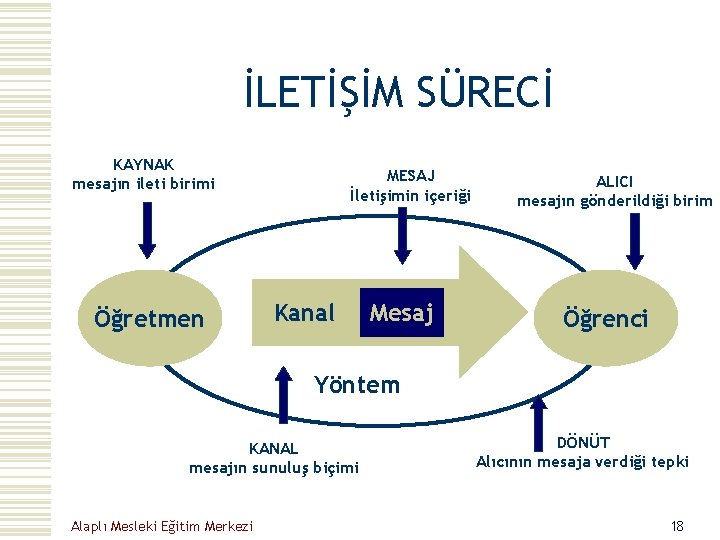 İLETİŞİM SÜRECİ

KAYNAK
mesajın ileti birimi

MESAJ
İletişimin içeriği

ALICI
mesajın gönderildiği birim

Öğretmen

Kanal

Mesaj

Öğrenci

Yöntem

KANAL
mesajın sunuluş biçimi

DÖNÜT
Alıcının mesaja verdiği tepki

Alaplı Mesleki Eğitim Merkezi

18